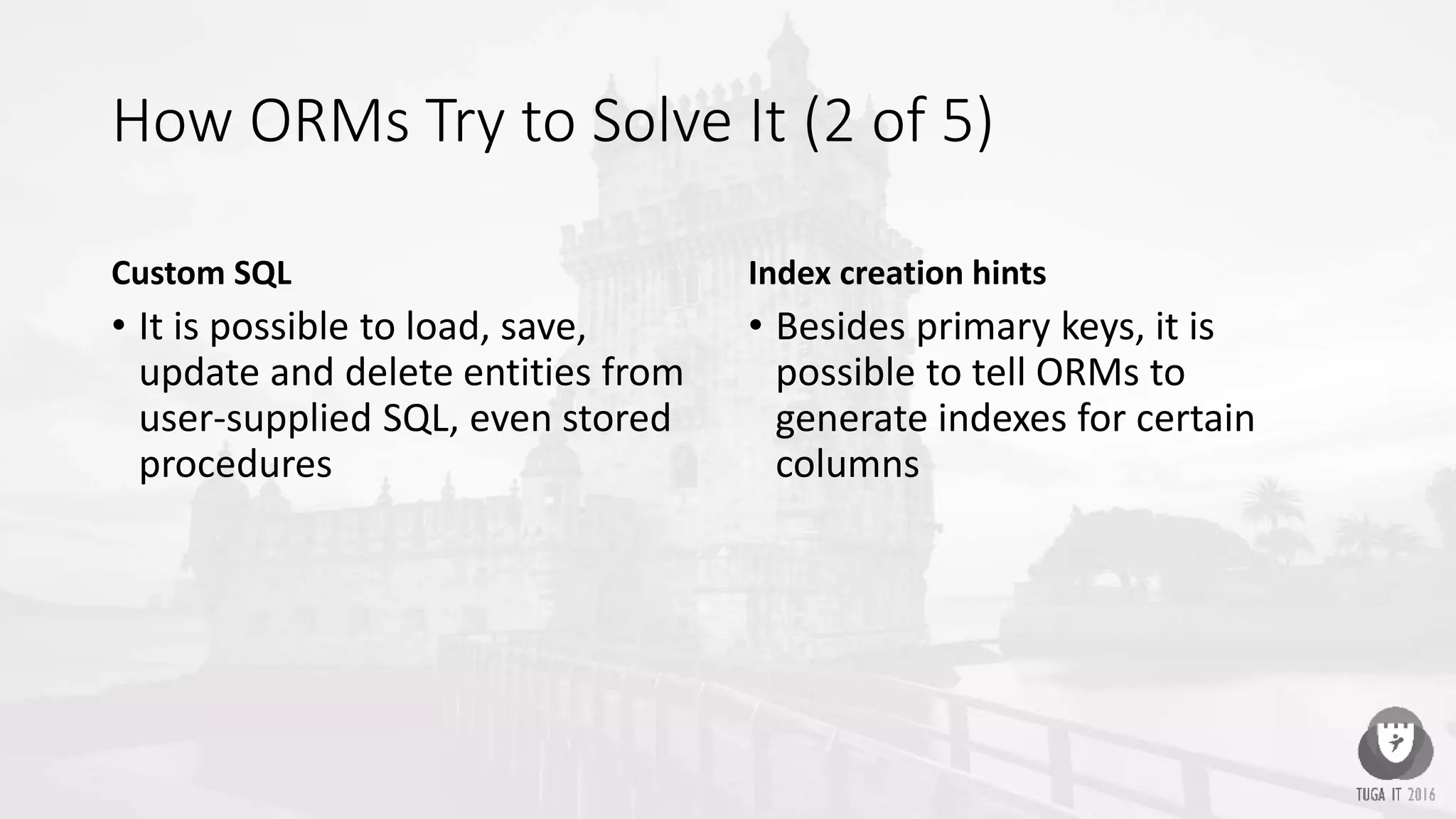 How ORMs Try to Solve It (2 of 5)

Custom SQL

• It is possible to load, save, update and delete entities from user-supplied SQL, even stored procedures

Index creation hints

• Besides primary keys, it is possible to tell ORMs to generate indexes for certain columns

TUGA IT 2016